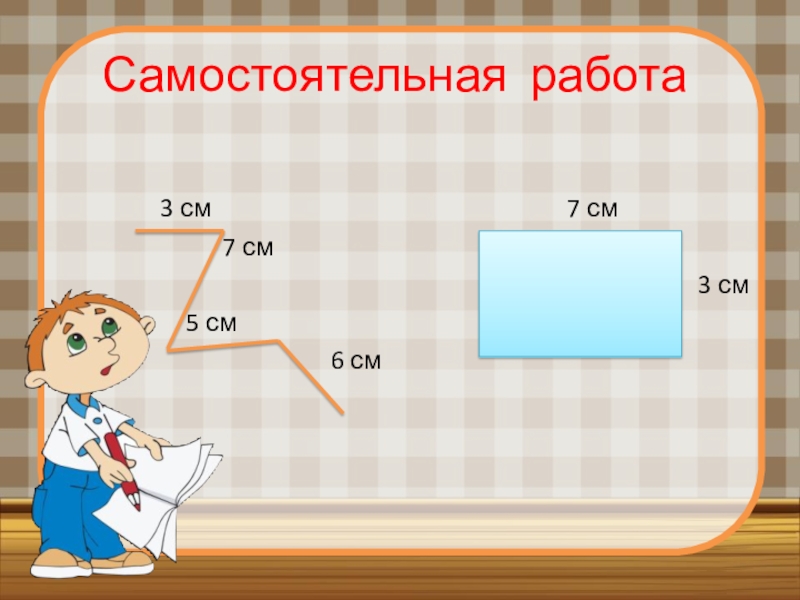 Самостоятельная работа

3 см
7 см
5 см
6 см

7 см
3 см